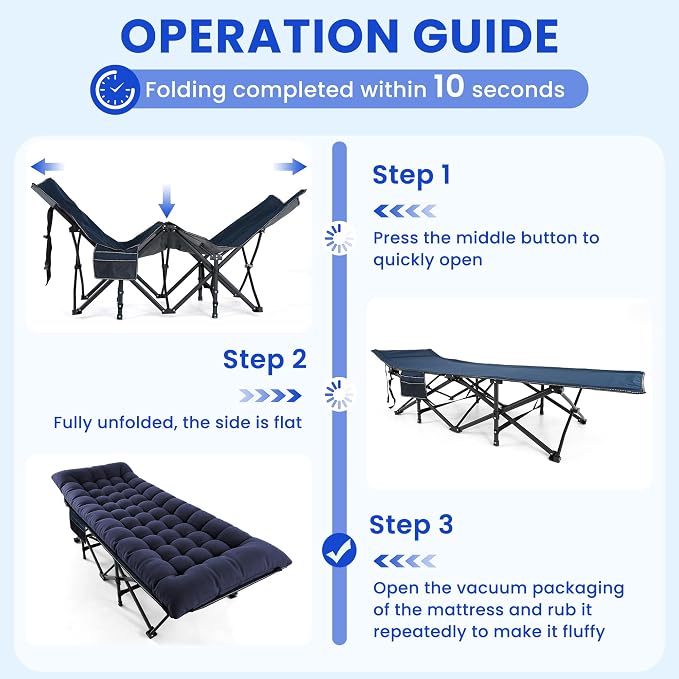 OPERATION GUIDE

Folding completed within 10 seconds

Step 1

Press the middle button to quickly open

Step 2

Fully unfolded, the side is flat

Step 3

Open the vacuum packaging of the mattress and rub it repeatedly to make it fluffy